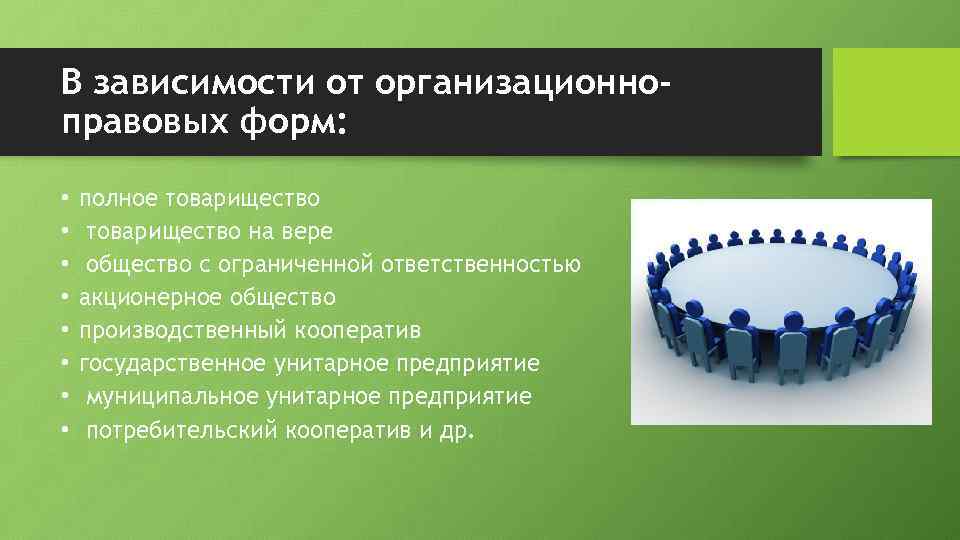 В зависимости от организационно-правовых форм:

• полное товарищество
• товарищество на вере
• общество с ограниченной ответственностью
• акционерное общество
• производственный кооператив
• государственное унитарное предприятие
• муниципальное унитарное предприятие
• потребительский кооператив и др.